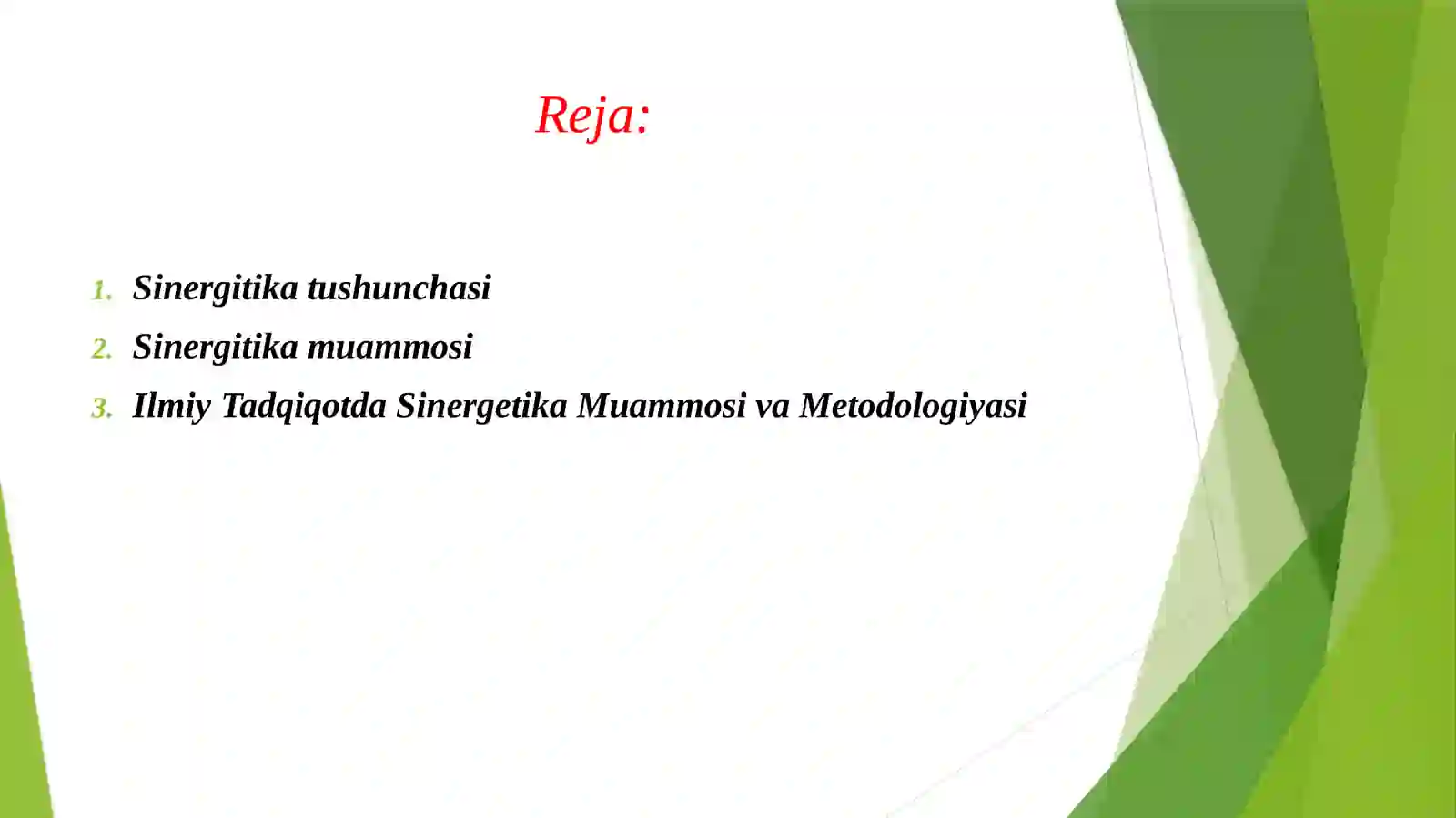 Reja:

1. Sinergitika tushunchasi
2. Sinergitika muammosi
3. Ilmiy Tadqiqotda Sinergetika Muammosi va Metodologiyasi